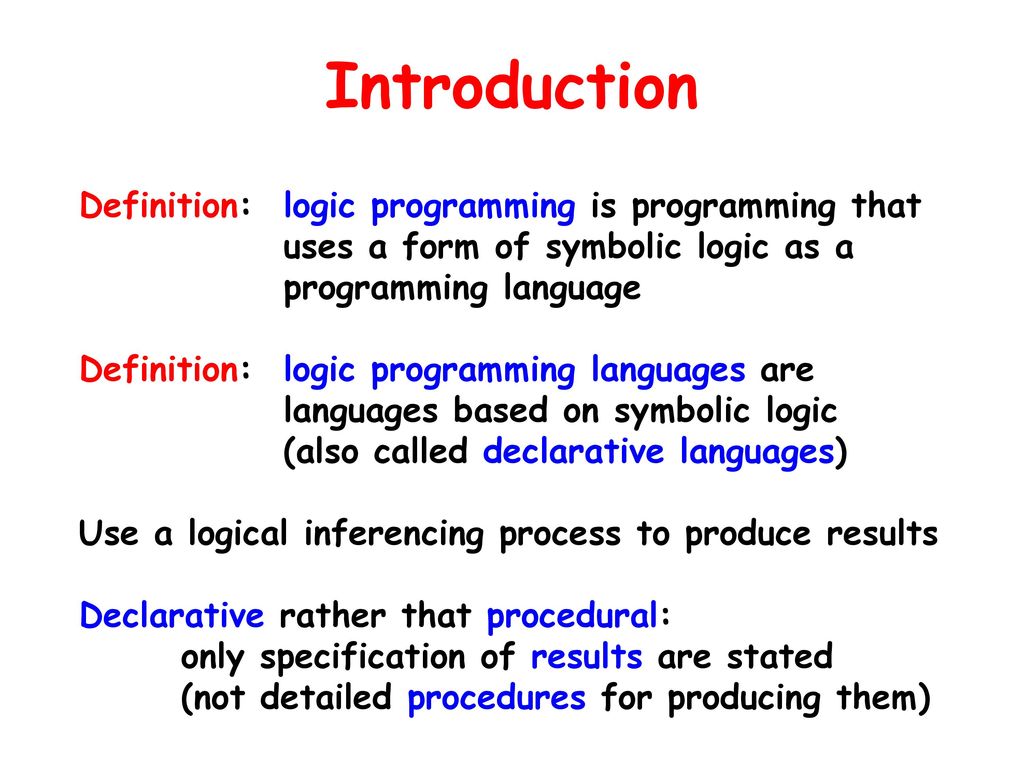 Introduction

Definition: logic programming is programming that uses a form of symbolic logic as a programming language

Definition: logic programming languages are languages based on symbolic logic (also called declarative languages)

Use a logical inferencing process to produce results

Declarative rather that procedural:
only specification of results are stated
(not detailed procedures for producing them)